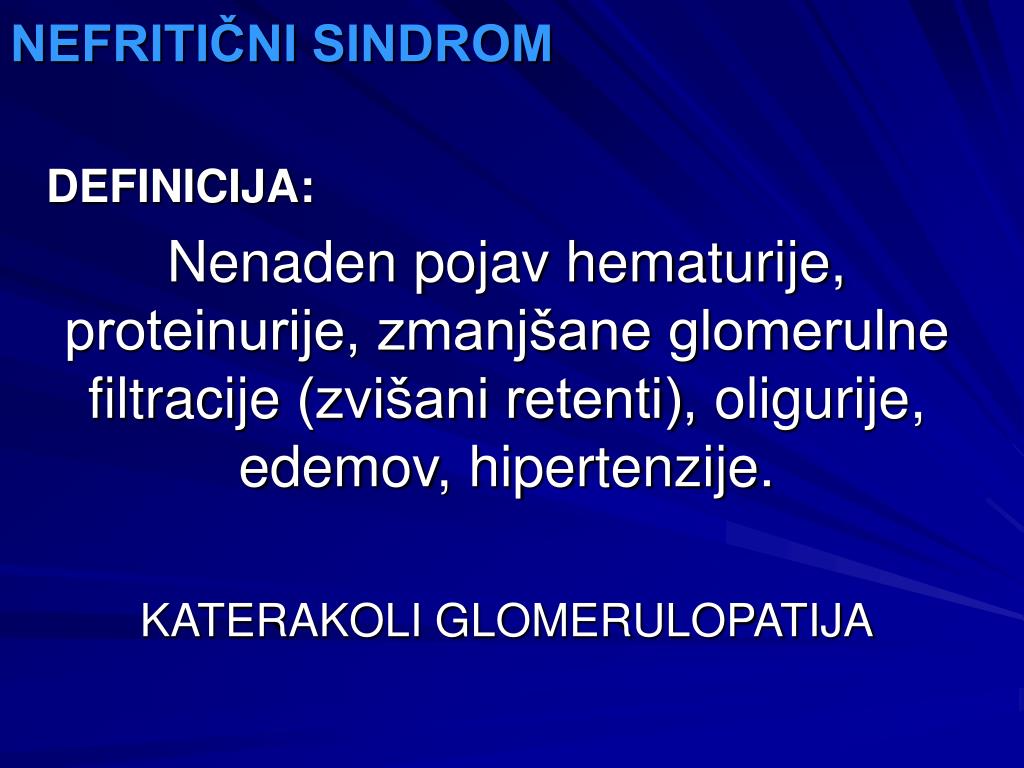 NEFRITIČNI SINDROM

DEFINICIJA:

Nenaden pojav hematurije, proteinurije, zmanjšane glomerulne filtracije (zvišani retenti), oligurije, edemov, hipertenzije.

KATERAKOLI GLOMERULOPATIJA